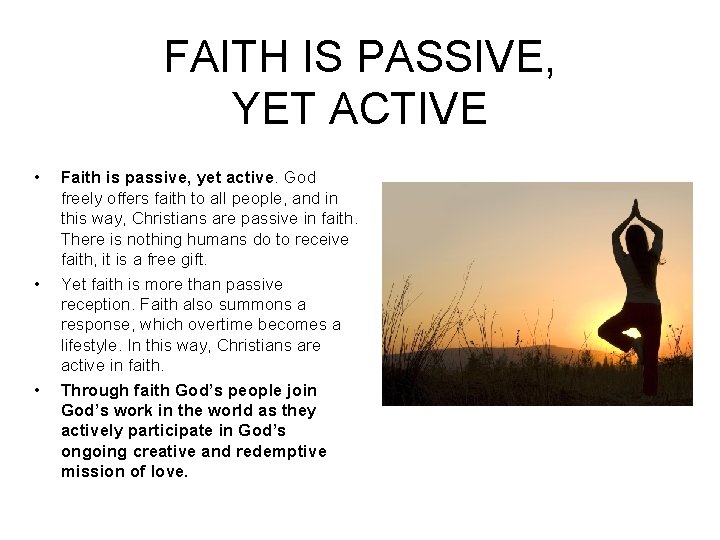 FAITH IS PASSIVE, YET ACTIVE

• Faith is passive, yet active. God freely offers faith to all people, and in this way, Christians are passive in faith. There is nothing humans do to receive faith, it is a free gift.

• Yet faith is more than passive reception. Faith also summons a response, which overtime becomes a lifestyle. In this way, Christians are active in faith.

• Through faith God's people join God's work in the world as they actively participate in God's ongoing creative and redemptive mission of love.